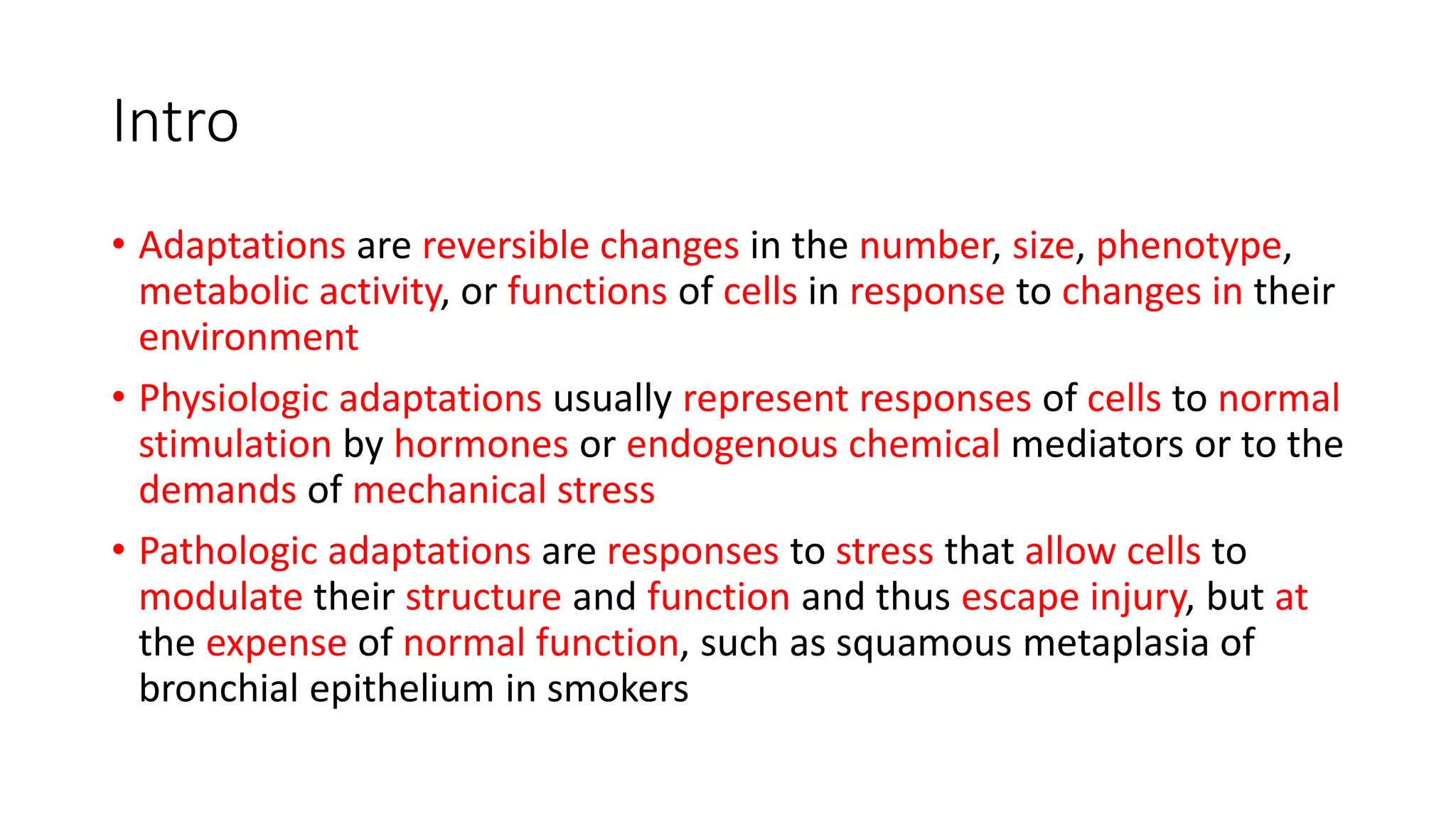 Intro

• Adaptations are reversible changes in the number, size, phenotype, metabolic activity, or functions of cells in response to changes in their environment

• Physiologic adaptations usually represent responses of cells to normal stimulation by hormones or endogenous chemical mediators or to the demands of mechanical stress

• Pathologic adaptations are responses to stress that allow cells to modulate their structure and function and thus escape injury, but at the expense of normal function, such as squamous metaplasia of bronchial epithelium in smokers